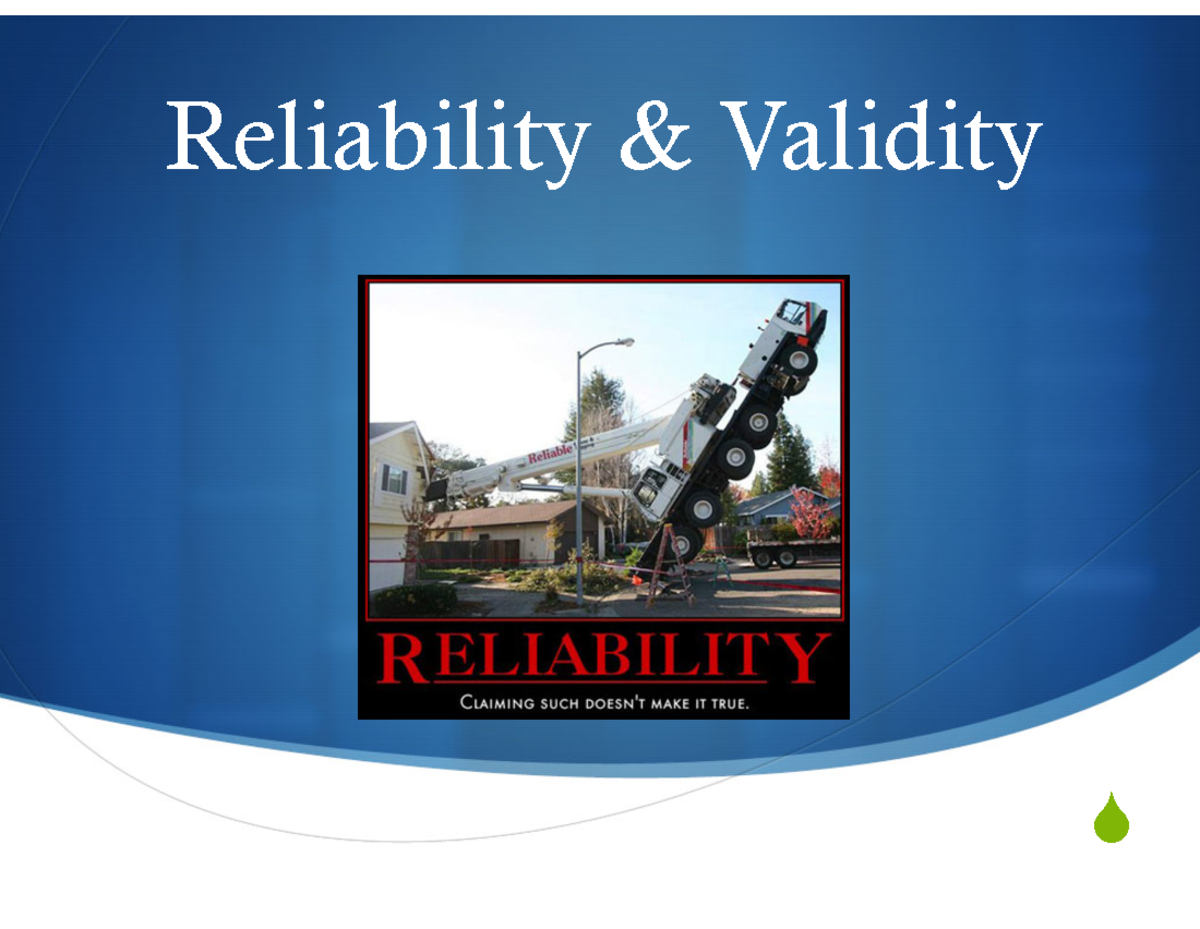 Reliability & Validity

Reliable

RELIABILITY

CLAIMING SUCH DOESN'T MAKE IT TRUE.